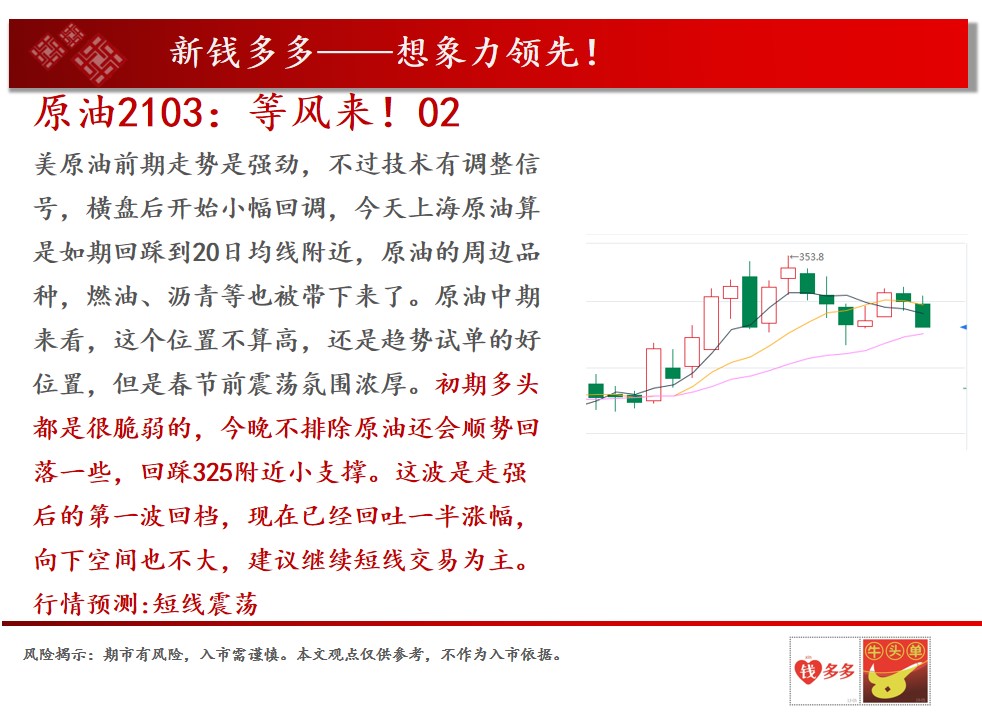 新钱多多——想象力领先！

原油2103：等风来！02

美原油前期走势是强劲，不过技术有调整信号，横盘后开始小幅回调，今天上海原油算是如期回踩到20日均线附近，原油的周边品种，燃油、沥青等也被带下来了。原油中期来看，这个位置不算高，还是趋势试单的好位置，但是春节前震荡氛围浓厚。初期多头都是很脆弱的，今晚不排除原油还会顺势回落一些，回踩325附近小支撑。这波是走强后的第一波回档，现在已经回吐一半涨幅，向下空间也不大，建议继续短线交易为主。

行情预测:短线震荡

353.8

风险揭示：期市有风险，入市需谨慎。本文观点仅供参考，不作为入市依据。

钱多多

牛头单